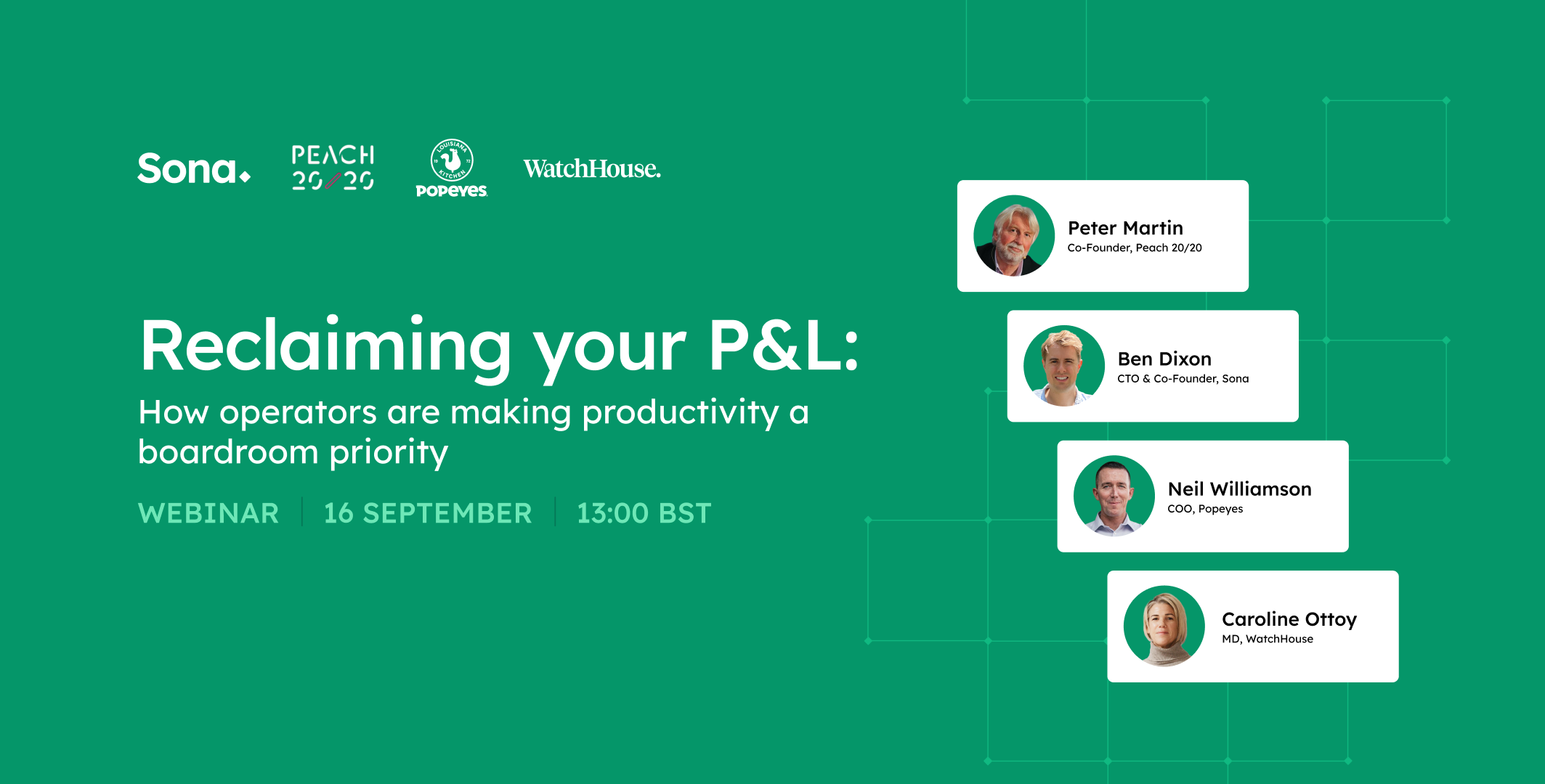 Sona.

PEACH 20/20

LOUISIANA KITCHEN
POPEYES

WatchHouse.

Reclaiming your P&L:

How operators are making productivity a boardroom priority

WEBINAR | 16 SEPTEMBER | 13:00 BST

Peter Martin
Co-Founder, Peach 20/20

Ben Dixon
CTO & Co-Founder, Sona

Neil Williamson
COO, Popeyes

Caroline Ottoy
MD, WatchHouse